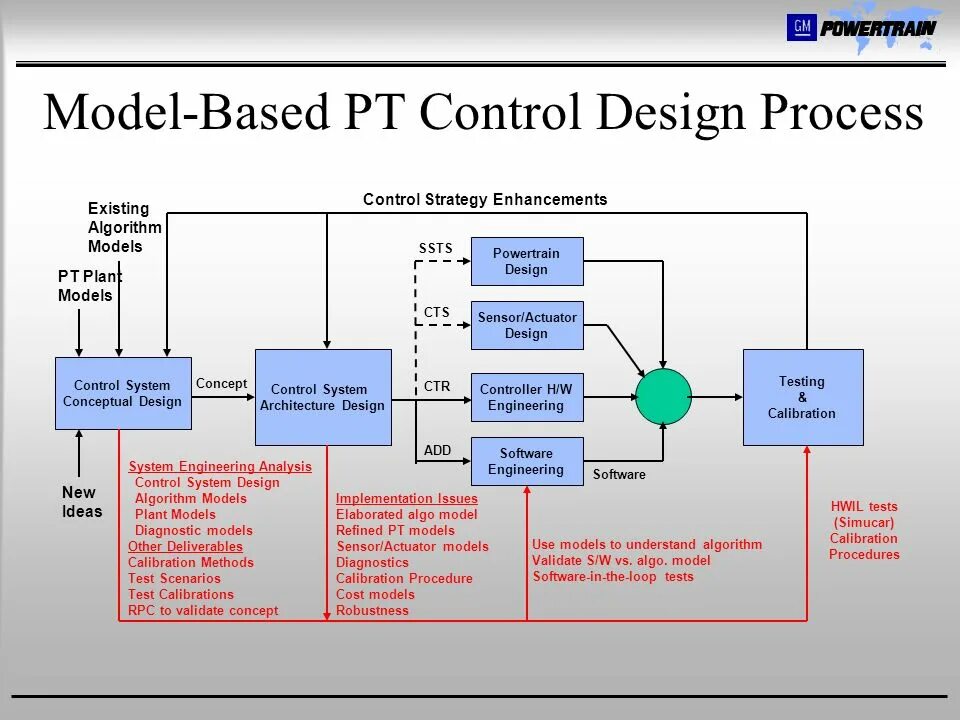 GM POWERTRAIN

Model-Based PT Control Design Process

Control Strategy Enhancements

Existing Algorithm Models

PT Plant Models

New Ideas

Control System Conceptual Design

Concept

Control System Architecture Design

SSTS

CTS

CTR

ADD

Powertrain Design

Sensor/Actuator Design

Controller H/W Engineering

Software Engineering

Software

Testing & Calibration

System Engineering Analysis
Control System Design
Algorithm Models
Plant Models
Diagnostic models
Other Deliverables
Calibration Methods
Test Scenarios
Test Calibrations
RPC to validate concept

Implementation Issues
Elaborated algo model
Refined PT models
Sensor/Actuator models
Diagnostics
Calibration Procedure
Cost models
Robustness

Use models to understand algorithm
Validate S/W vs. algo. model
Software-in-the-loop tests

HWIL tests (Simucar)
Calibration Procedures